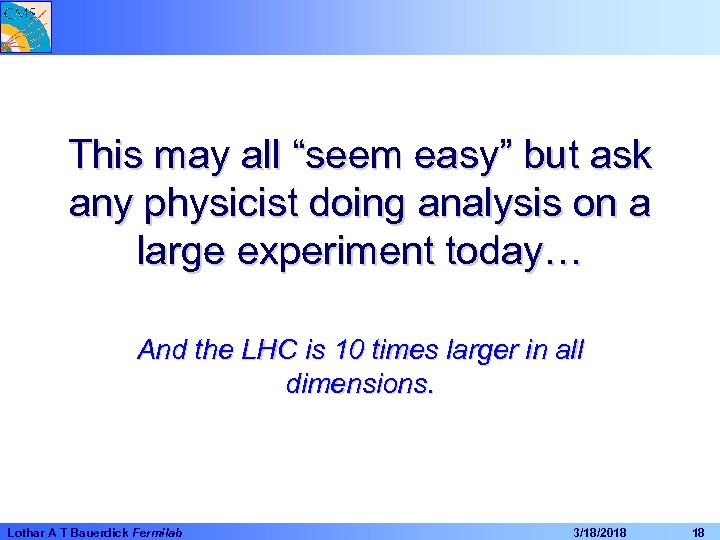 CMS

This may all “seem easy” but ask any physicist doing analysis on a large experiment today…

And the LHC is 10 times larger in all dimensions.

Lothar A T Bauerdick Fermilab 3/18/2018 18